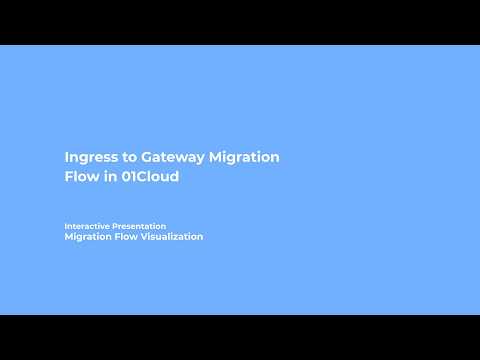 Ingress to Gateway Migration Flow in 01Cloud

Interactive Presentation
Migration Flow Visualization